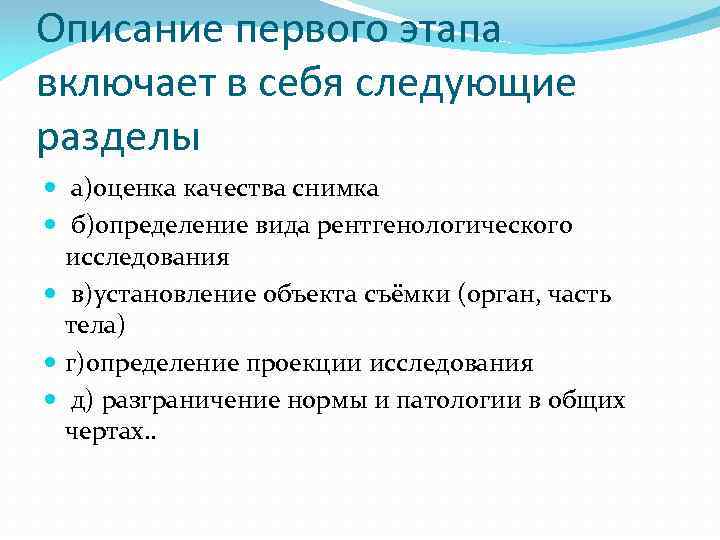 Описание первого этапа включает в себя следующие разделы

а)оценка качества снимка

б)определение вида рентгенологического исследования

в)установление объекта съёмки (орган, часть тела)

г)определение проекции исследования

д) разграничение нормы и патологии в общих чертах..